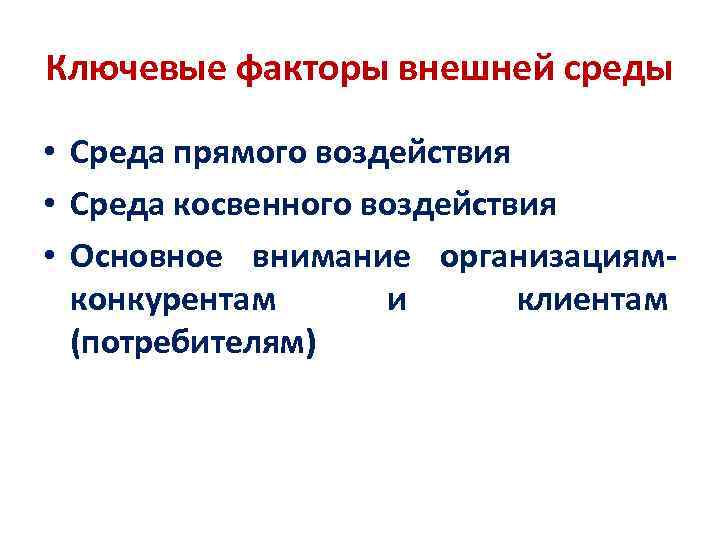 Ключевые факторы внешней среды

• Среда прямого воздействия
• Среда косвенного воздействия
• Основное внимание организациям-конкурентам и клиентам (потребителям)